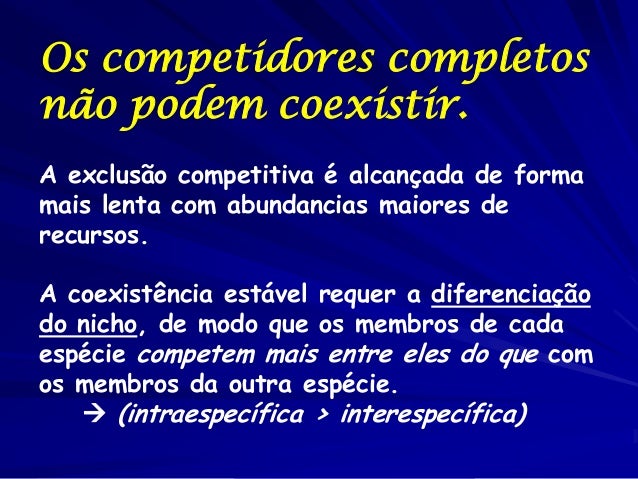 Os competidores completos não podem coexistir.

A exclusão competitiva é alcançada de forma mais lenta com abundancias maiores de recursos.

A coexistência estável requer a diferenciação do nicho, de modo que os membros de cada espécie competem mais entre eles do que com os membros da outra espécie.

→ (intraespecífica > interespecífica)